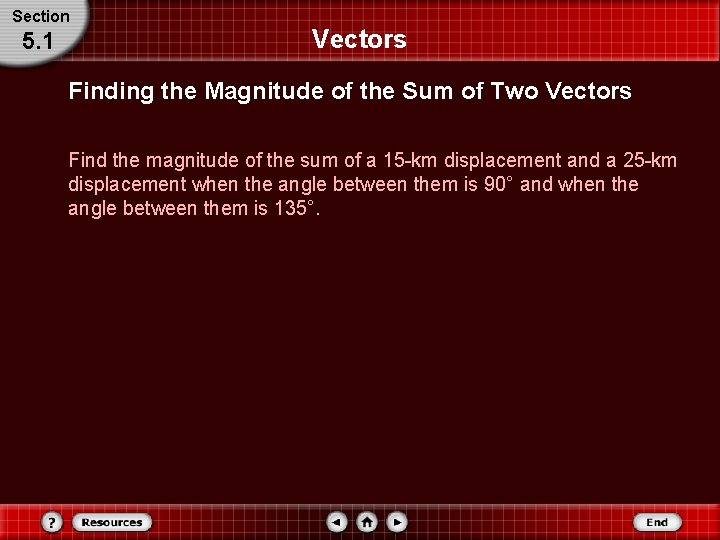 Section
5.1

Vectors

Finding the Magnitude of the Sum of Two Vectors

Find the magnitude of the sum of a 15-km displacement and a 25-km displacement when the angle between them is 90° and when the angle between them is 135°.

?
Resources
End